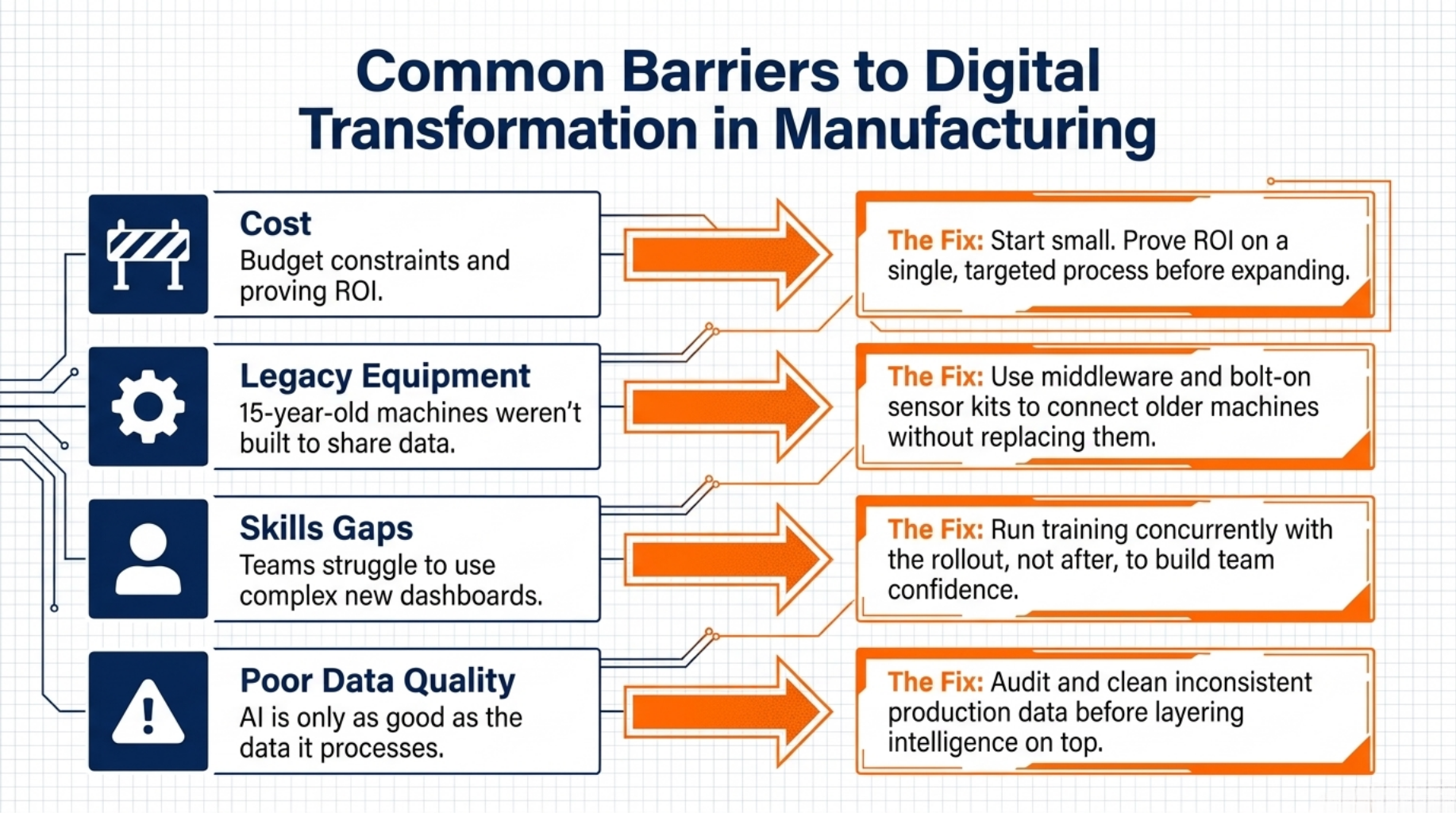 Common Barriers to Digital Transformation in Manufacturing

Cost
Budget constraints and proving ROI.

The Fix: Start small. Prove ROI on a single, targeted process before expanding.

Legacy Equipment
15-year-old machines weren't built to share data.

The Fix: Use middleware and bolt-on sensor kits to connect older machines without replacing them.

Skills Gaps
Teams struggle to use complex new dashboards.

The Fix: Run training concurrently with the rollout, not after, to build team confidence.

Poor Data Quality
AI is only as good as the data it processes.

The Fix: Audit and clean inconsistent production data before layering intelligence on top.